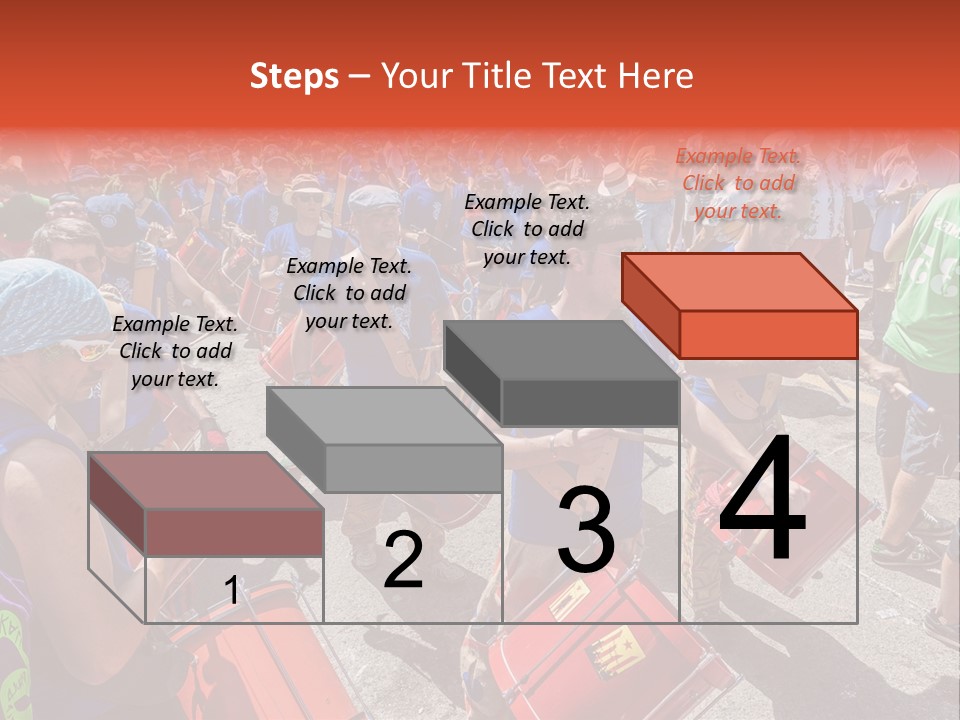 Steps – Your Title Text Here

Example Text. Click to add your text.

Example Text. Click to add your text.

Example Text. Click to add your text.

Example Text. Click to add your text.

1

2

3

4